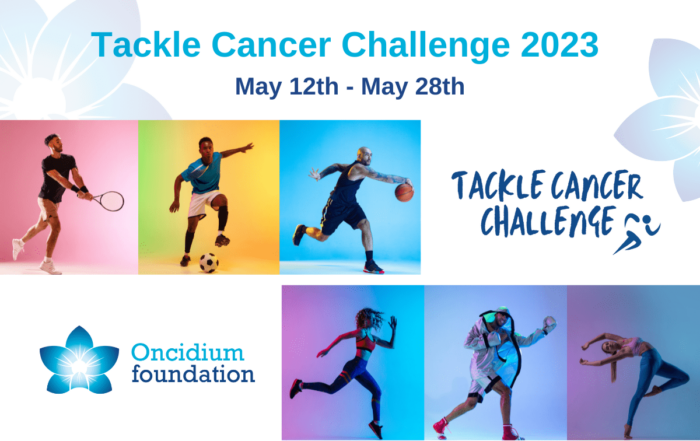 Tackle Cancer Challenge 2023

May 12th - May 28th

TACKLE CANCER CHALLENGE

Oncidium foundation